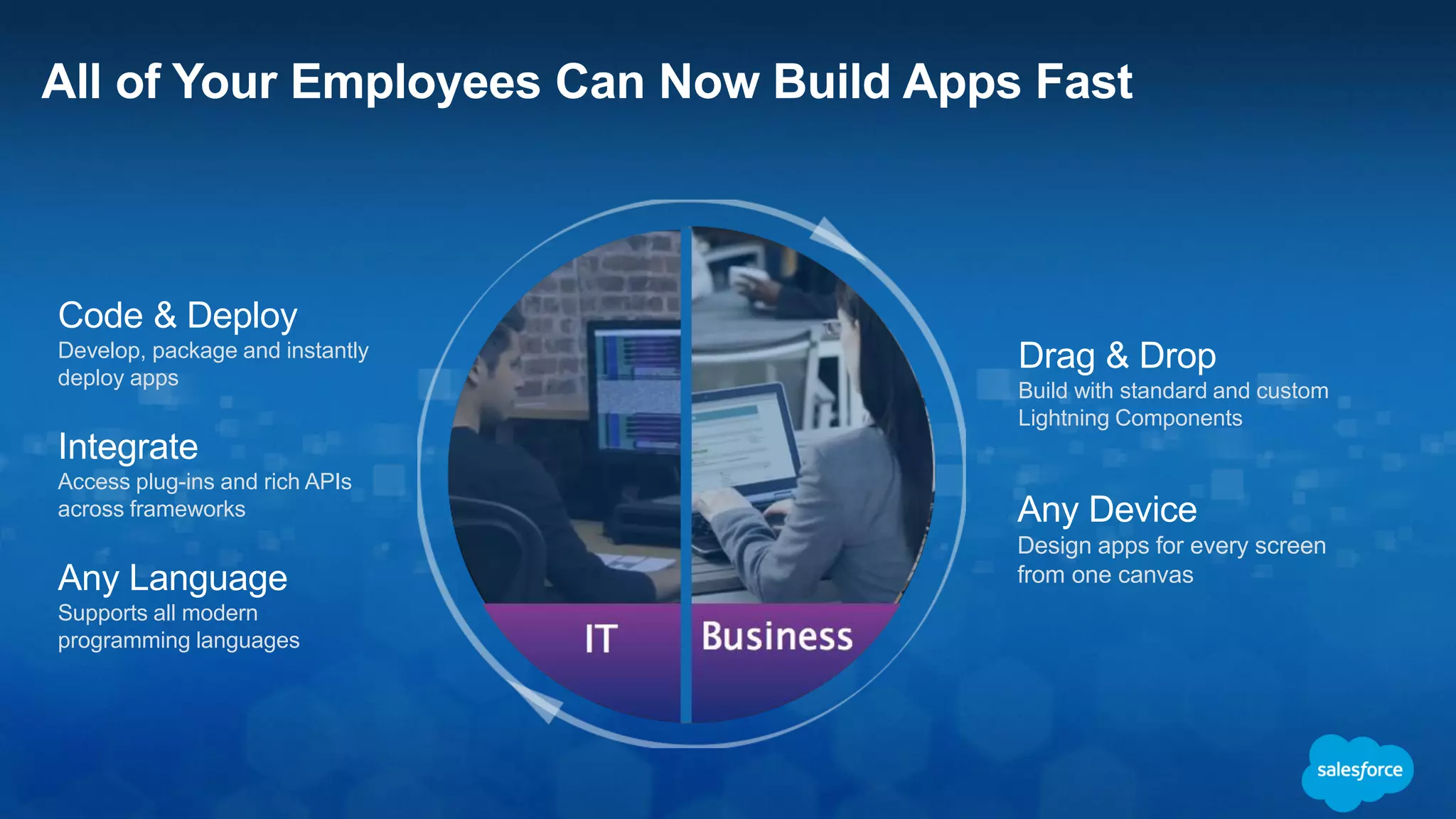 All of Your Employees Can Now Build Apps Fast

Code & Deploy
Develop, package and instantly deploy apps

Integrate
Access plug-ins and rich APIs across frameworks

Any Language
Supports all modern programming languages

IT

Business

Drag & Drop
Build with standard and custom Lightning Components

Any Device
Design apps for every screen from one canvas

salesforce